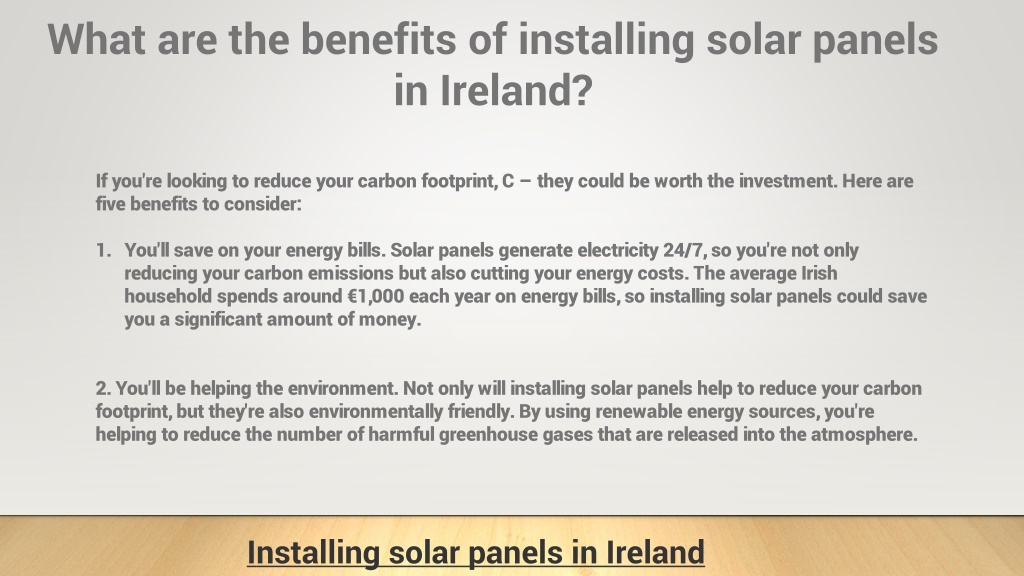 What are the benefits of installing solar panels in Ireland?

If you're looking to reduce your carbon footprint, C – they could be worth the investment. Here are five benefits to consider:

1. You'll save on your energy bills. Solar panels generate electricity 24/7, so you're not only reducing your carbon emissions but also cutting your energy costs. The average Irish household spends around €1,000 each year on energy bills, so installing solar panels could save you a significant amount of money.

2. You'll be helping the environment. Not only will installing solar panels help to reduce your carbon footprint, but they're also environmentally friendly. By using renewable energy sources, you're helping to reduce the number of harmful greenhouse gases that are released into the atmosphere.

Installing solar panels in Ireland